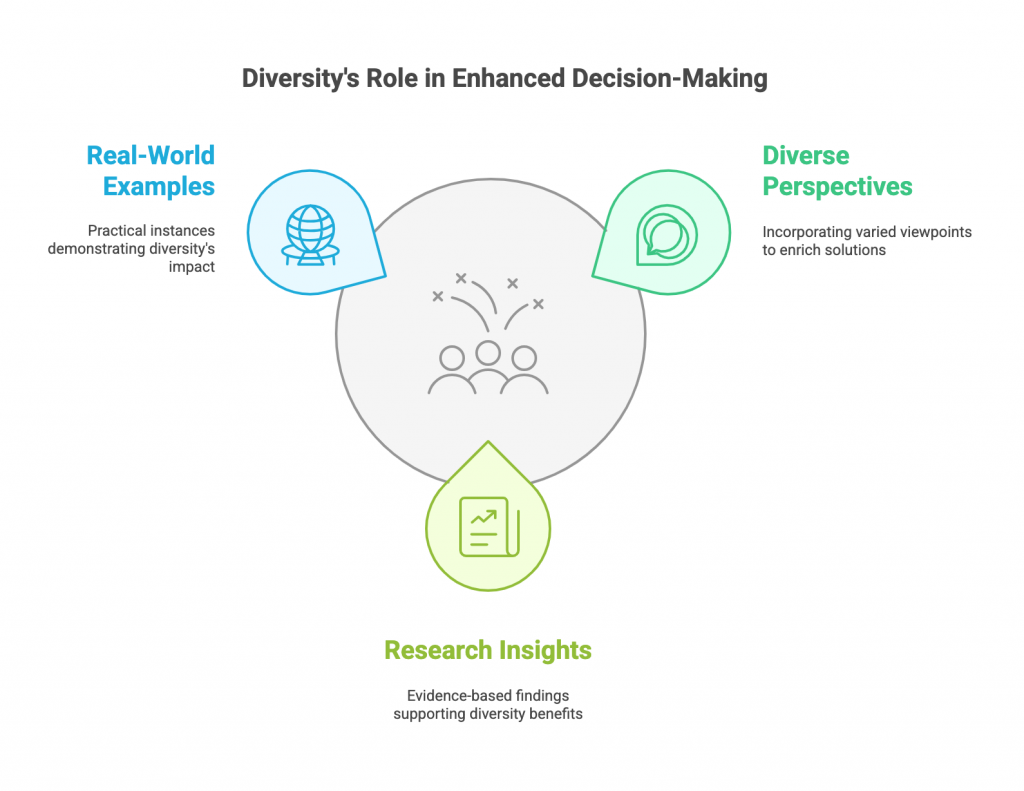 Diversity's Role in Enhanced Decision-Making

Real-World Examples

Practical instances demonstrating diversity's impact

Diverse Perspectives

Incorporating varied viewpoints to enrich solutions

Research Insights

Evidence-based findings supporting diversity benefits